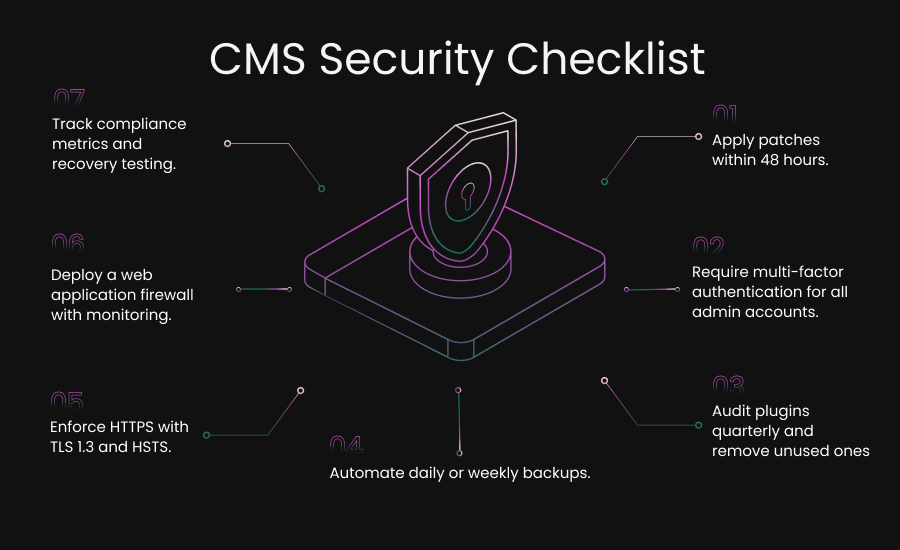 CMS Security Checklist

01
Apply patches within 48 hours.

02
Require multi-factor authentication for all admin accounts.

03
Audit plugins quarterly and remove unused ones

04
Automate daily or weekly backups.

05
Enforce HTTPS with TLS 1.3 and HSTS.

06
Deploy a web application firewall with monitoring.

07
Track compliance metrics and recovery testing.